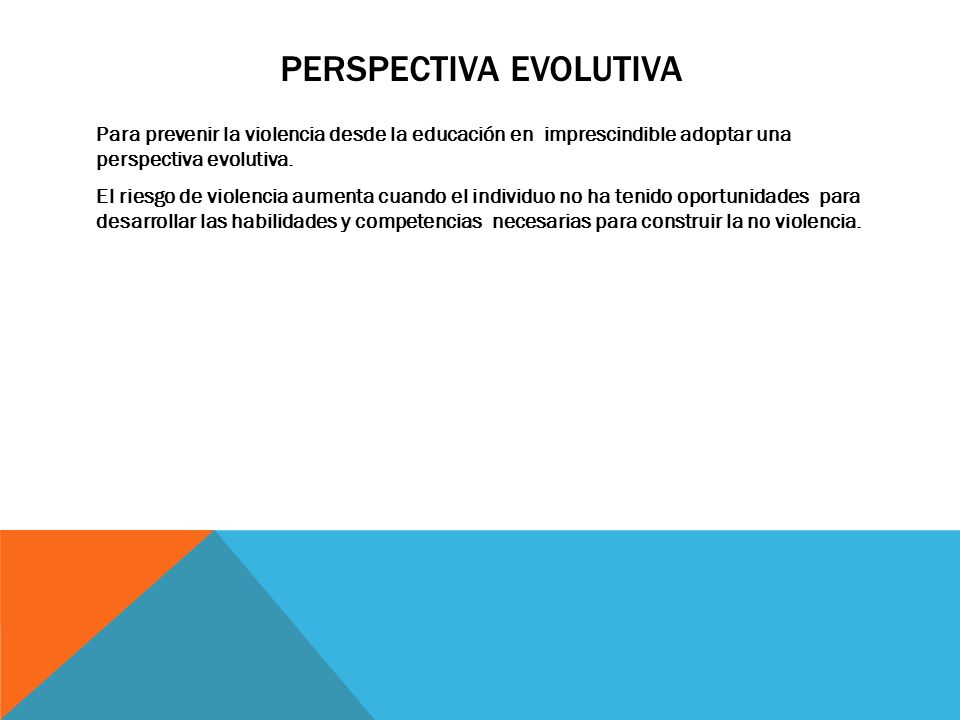 PERSPECTIVA EVOLUTIVA

Para prevenir la violencia desde la educación en  imprescindible adoptar una perspectiva evolutiva.

El riesgo de violencia aumenta cuando el individuo no ha tenido oportunidades  para desarrollar las habilidades y competencias  necesarias para construir la no violencia.